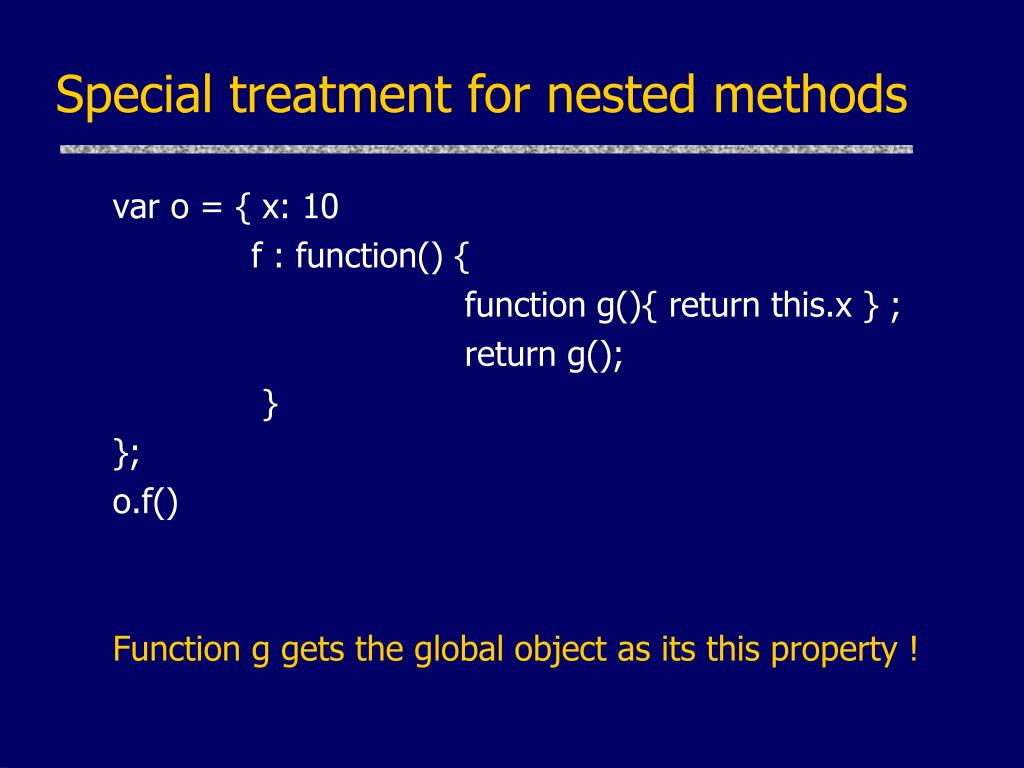 Special treatment for nested methods

var o = { x: 10
f : function() {
function g(){ return this.x } ;
return g();
}
};
o.f()

Function g gets the global object as its this property !